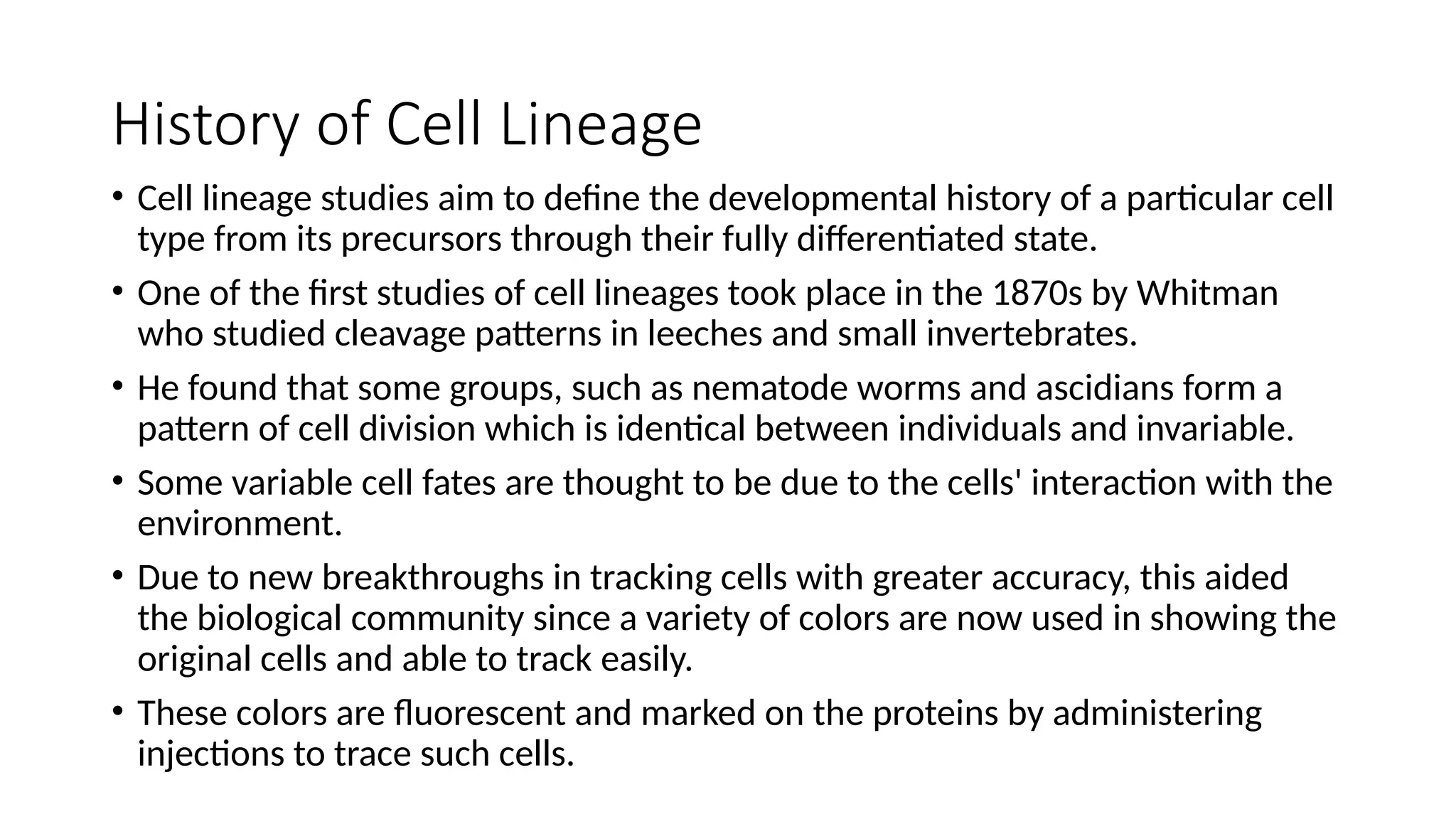 History of Cell Lineage

• Cell lineage studies aim to define the developmental history of a particular cell type from its precursors through their fully differentiated state.

• One of the first studies of cell lineages took place in the 1870s by Whitman who studied cleavage patterns in leeches and small invertebrates.

• He found that some groups, such as nematode worms and ascidians form a pattern of cell division which is identical between individuals and invariable.

• Some variable cell fates are thought to be due to the cells' interaction with the environment.

• Due to new breakthroughs in tracking cells with greater accuracy, this aided the biological community since a variety of colors are now used in showing the original cells and able to track easily.

• These colors are fluorescent and marked on the proteins by administering injections to trace such cells.